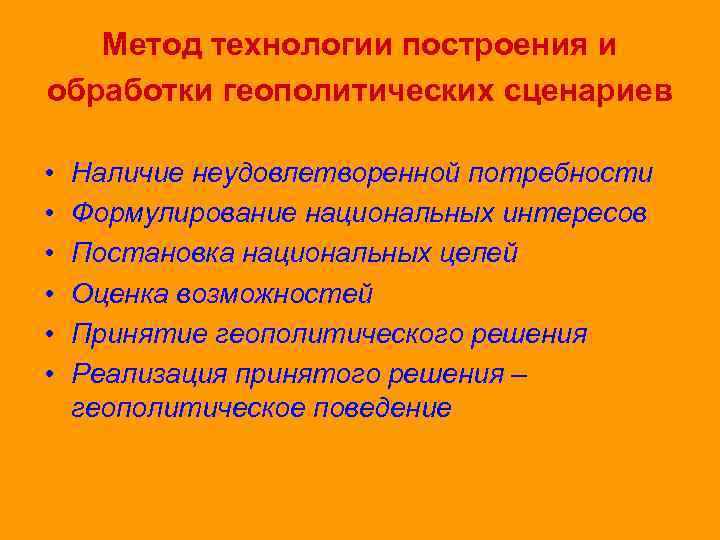 Метод технологии построения и обработки геополитических сценариев

• Наличие неудовлетворенной потребности
• Формулирование национальных интересов
• Постановка национальных целей
• Оценка возможностей
• Принятие геополитического решения
• Реализация принятого решения – геополитическое поведение